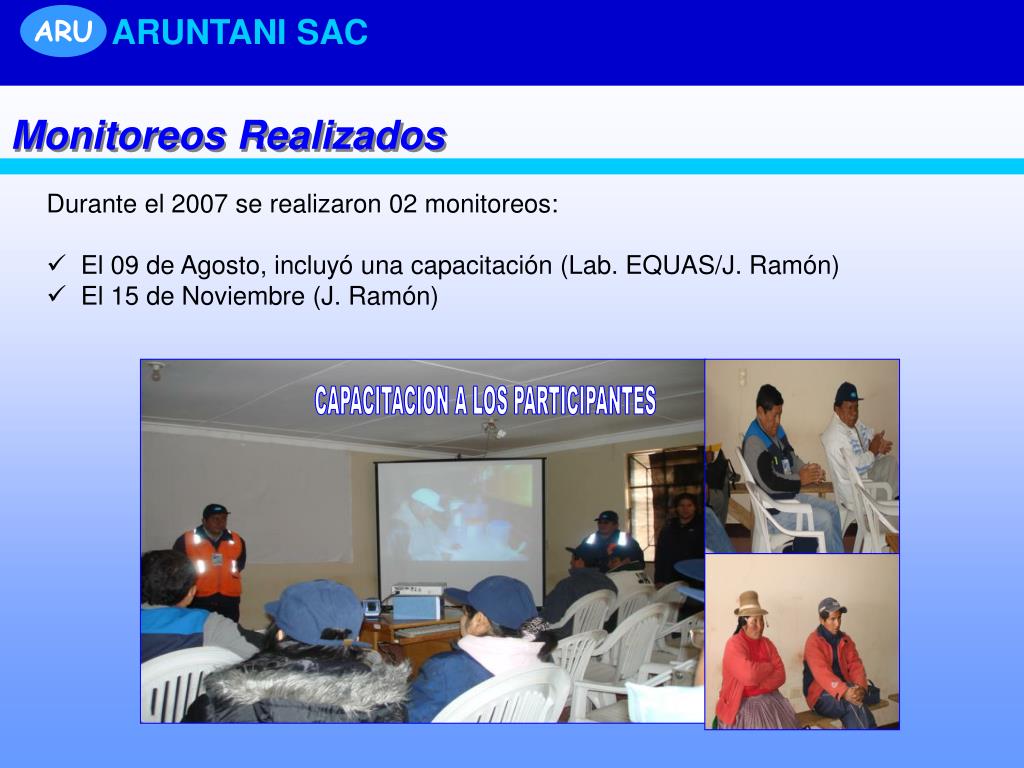 ARU ARUNTANI SAC

Monitoreos Realizados

Durante el 2007 se realizaron 02 monitoreos:

✓ El 09 de Agosto, incluyó una capacitación (Lab. EQUAS/J. Ramón)
✓ El 15 de Noviembre (J. Ramón)

CAPACITACION A LOS PARTICIPANTES